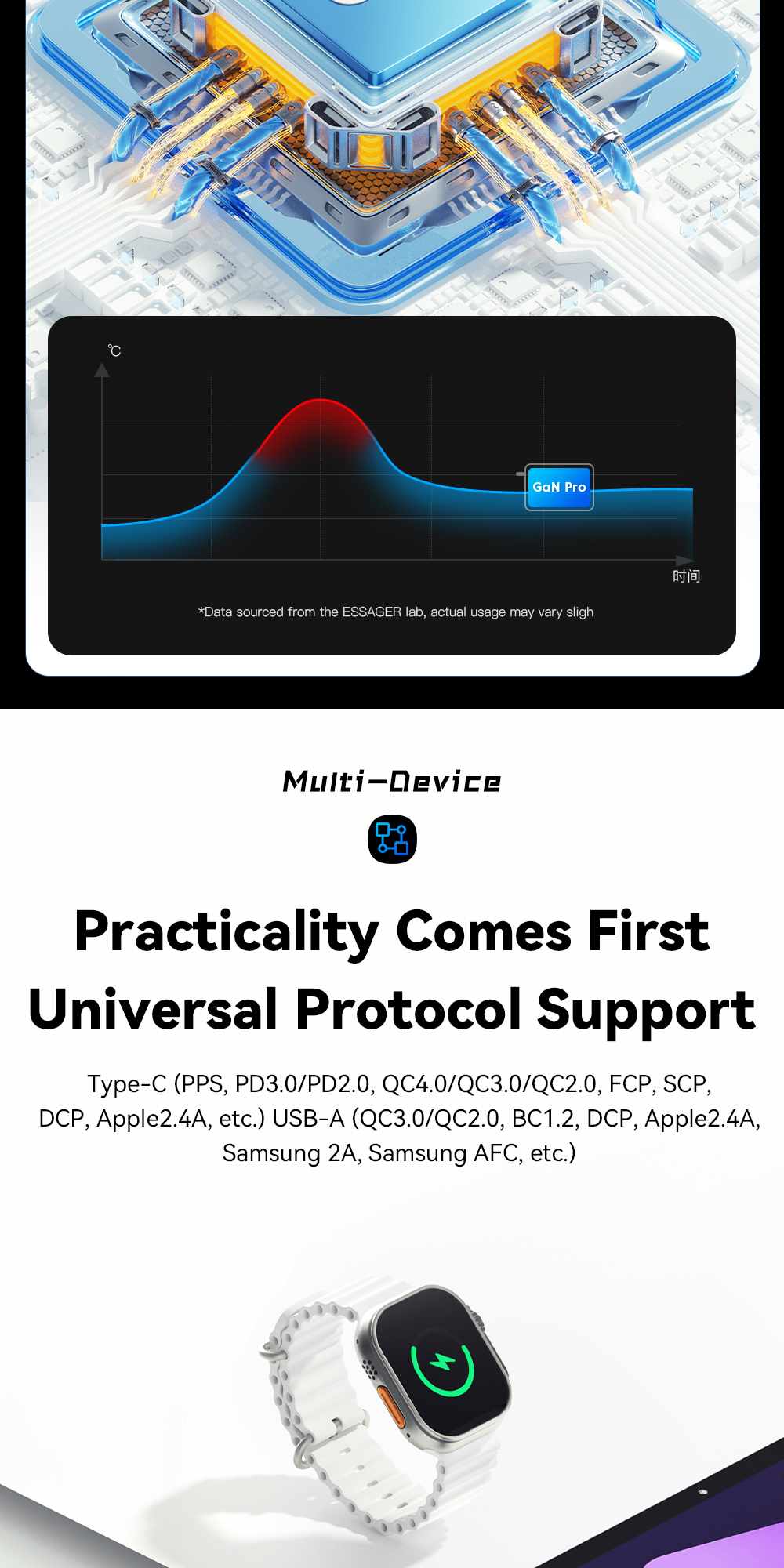 ℃

GaN Pro

时间

*Data sourced from the ESSAGER lab, actual usage may vary sligh

Multi-Device

Practicality Comes First
Universal Protocol Support

Type-C (PPS, PD3.0/PD2.0, QC4.0/QC3.0/QC2.0, FCP, SCP, DCP, Apple2.4A, etc.) USB-A (QC3.0/QC2.0, BC1.2, DCP, Apple2.4A, Samsung 2A, Samsung AFC, etc.)